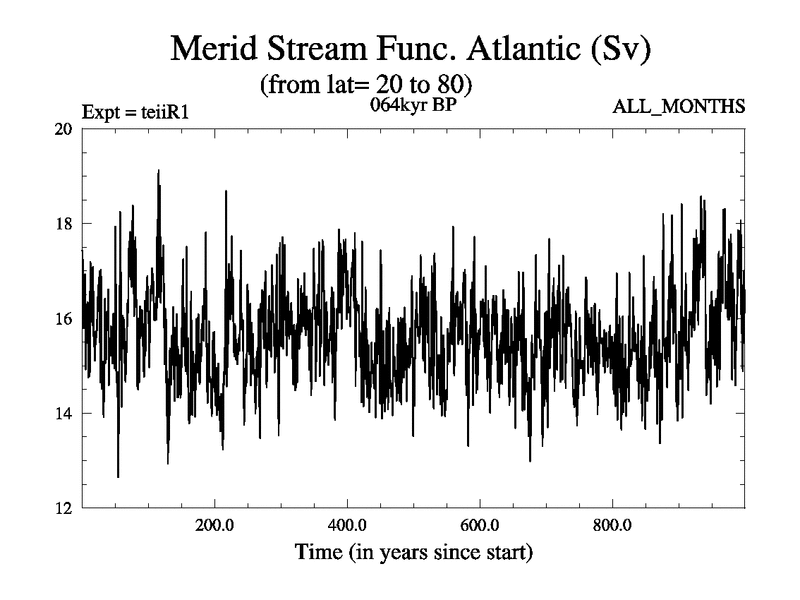 Merid Stream Func. Atlantic (Sv)
(from lat= 20 to 80)
Expt = teiiR1
064kyr BP
ALL_MONTHS

20
18
16
14
12

200.0
400.0
600.0
800.0
Time (in years since start)